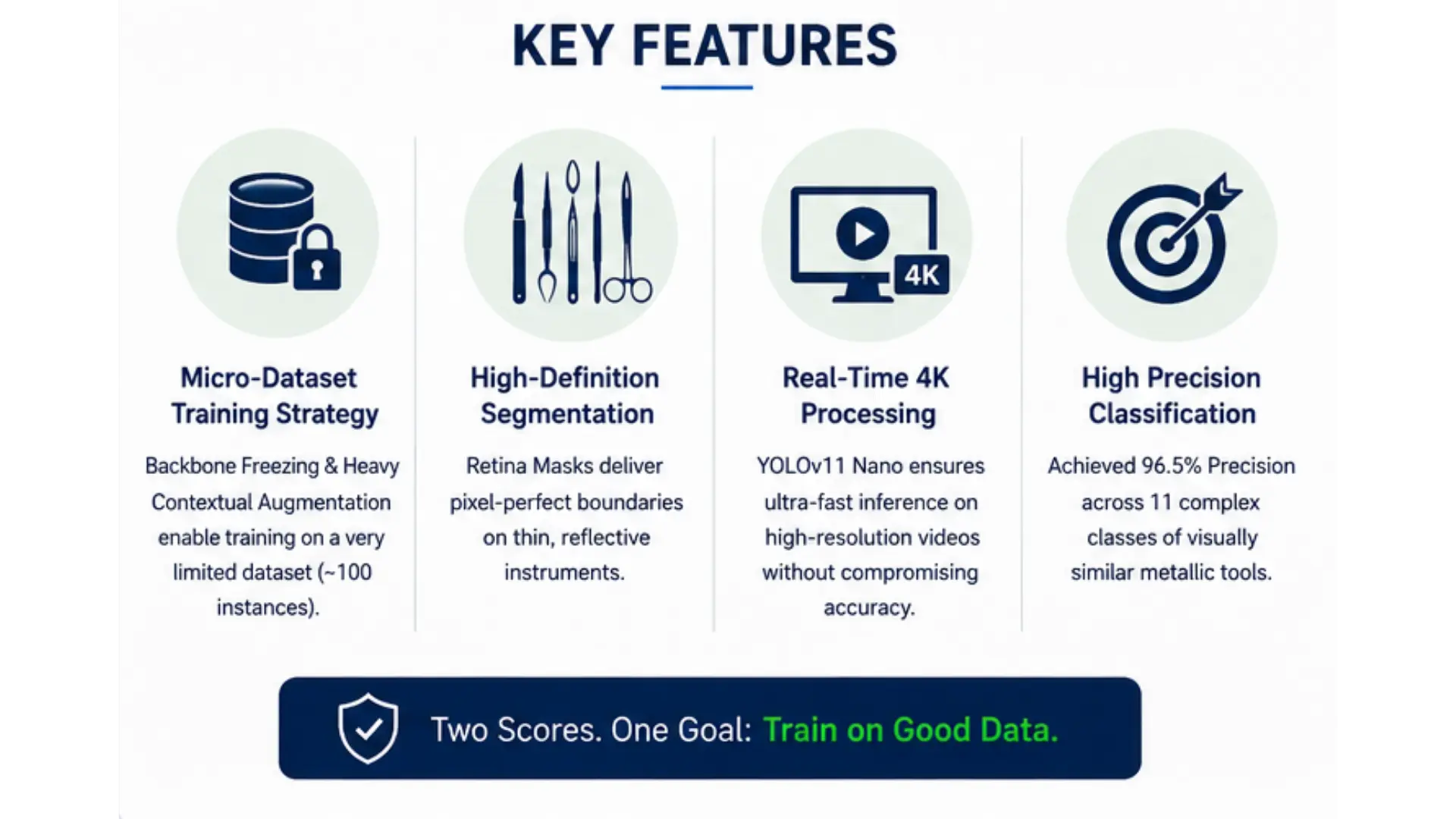 KEY FEATURES

4K

Micro-Dataset Training Strategy

Backbone Freezing & Heavy Contextual Augmentation enable training on a very limited dataset (~100 instances).

High-Definition Segmentation

Retina Masks deliver pixel-perfect boundaries on thin, reflective instruments.

Real-Time 4K Processing

YOLOv11 Nano ensures ultra-fast inference on high-resolution videos without compromising accuracy.

High Precision Classification

Achieved 96.5% Precision across 11 complex classes of visually similar metallic tools.

Two Scores. One Goal: Train on Good Data.